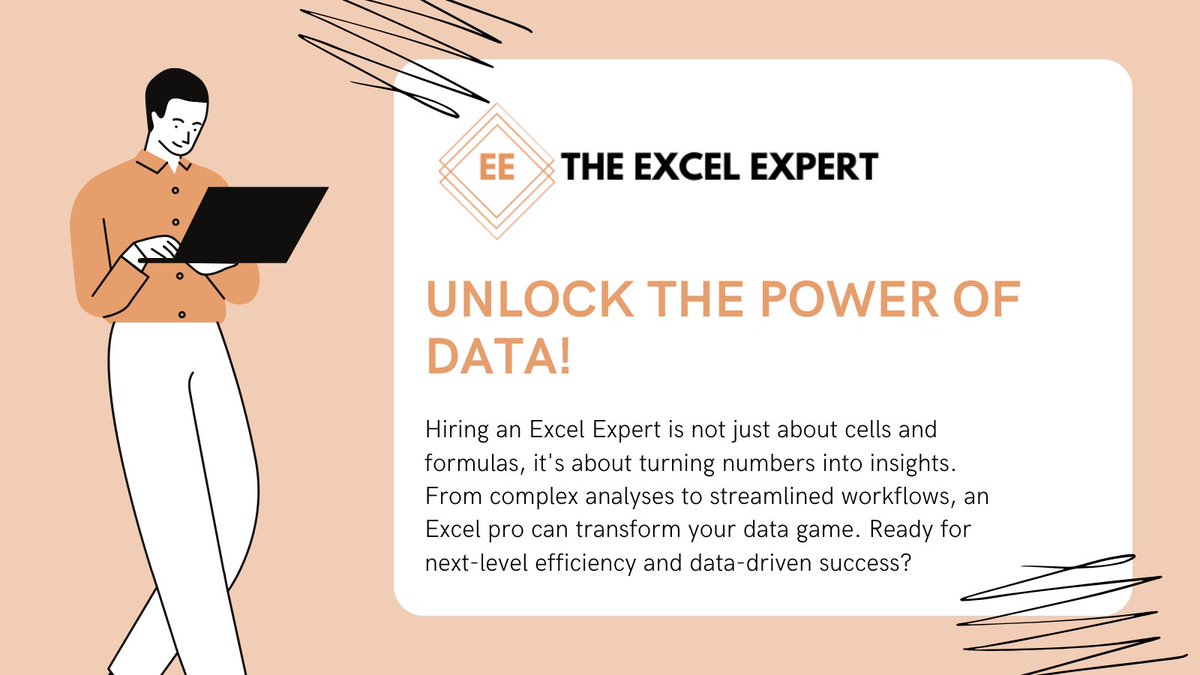 EE

THE EXCEL EXPERT

UNLOCK THE POWER OF DATA!

Hiring an Excel Expert is not just about cells and formulas, it's about turning numbers into insights. From complex analyses to streamlined workflows, an Excel pro can transform your data game. Ready for next-level efficiency and data-driven success?